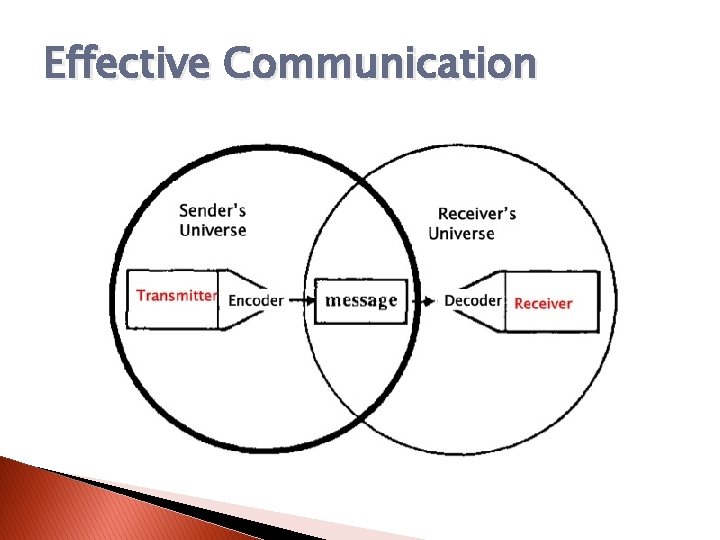 Effective Communication

Sender's Universe

Receiver's Universe

Transmitter

Encoder

message

Decoder

Receiver